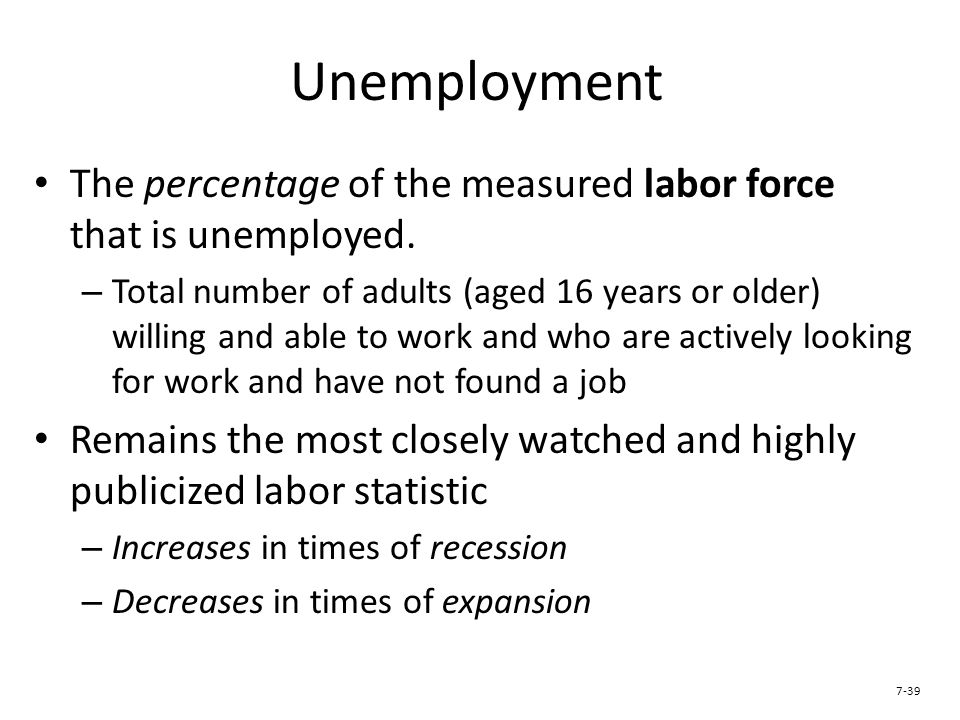 Unemployment

• The percentage of the measured labor force that is unemployed.

– Total number of adults (aged 16 years or older) willing and able to work and who are actively looking for work and have not found a job

• Remains the most closely watched and highly publicized labor statistic

– Increases in times of recession

– Decreases in times of expansion

7-39